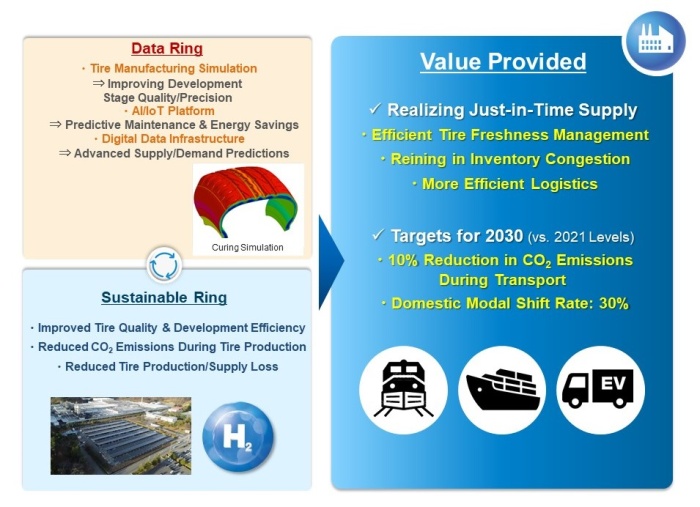 Data Ring

・Tire Manufacturing Simulation
⇒ Improving Development Stage Quality/Precision
・AI/IoT Platform
⇒ Predictive Maintenance & Energy Savings
・Digital Data Infrastructure
⇒ Advanced Supply/Demand Predictions

Curing Simulation

Sustainable Ring

・Improved Tire Quality & Development Efficiency
・Reduced $CO_2$ Emissions During Tire Production
・Reduced Tire Production/Supply Loss

$H_2$

Value Provided

✓ Realizing Just-in-Time Supply
・Efficient Tire Freshness Management
・Reining in Inventory Congestion
・More Efficient Logistics

✓ Targets for 2030 (vs. 2021 Levels)
・10% Reduction in $CO_2$ Emissions During Transport
・Domestic Modal Shift Rate: 30%

EV